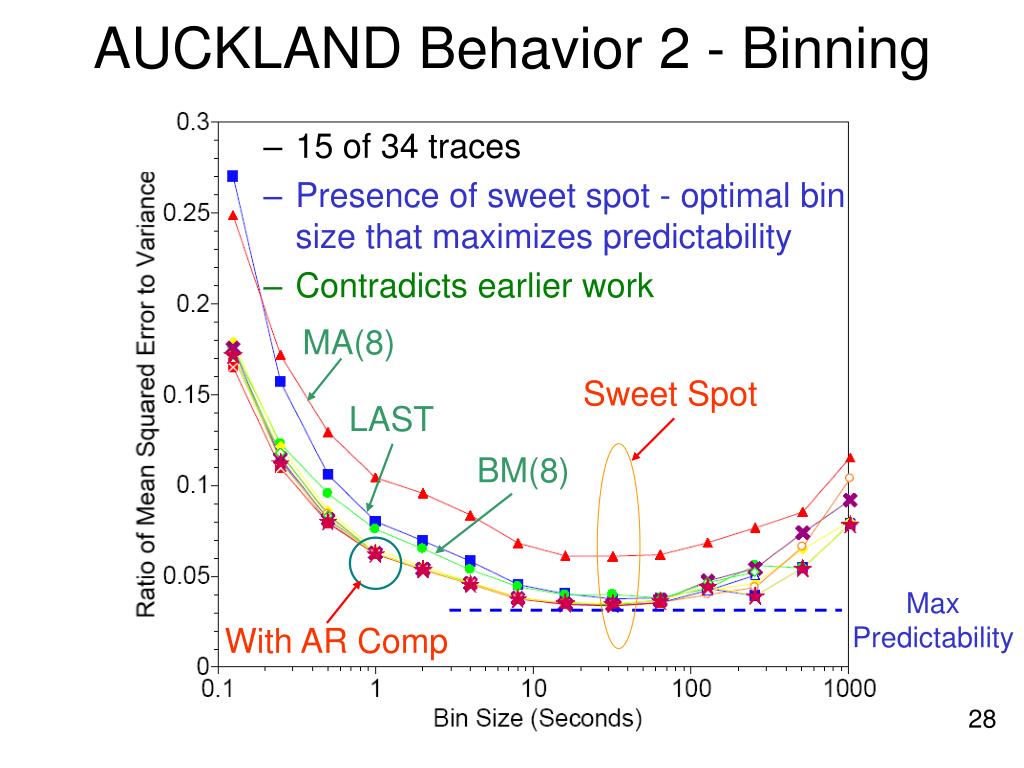 AUCKLAND Behavior 2 - Binning

– 15 of 34 traces

– Presence of sweet spot - optimal bin size that maximizes predictability

– Contradicts earlier work

MA(8)

LAST

BM(8)

Sweet Spot

With AR Comp

Max Predictability

Ratio of Mean Squared Error to Variance

0.3
0.25
0.2
0.15
0.1
0.05
0

0.1
1
10
100
1000

Bin Size (Seconds)

28